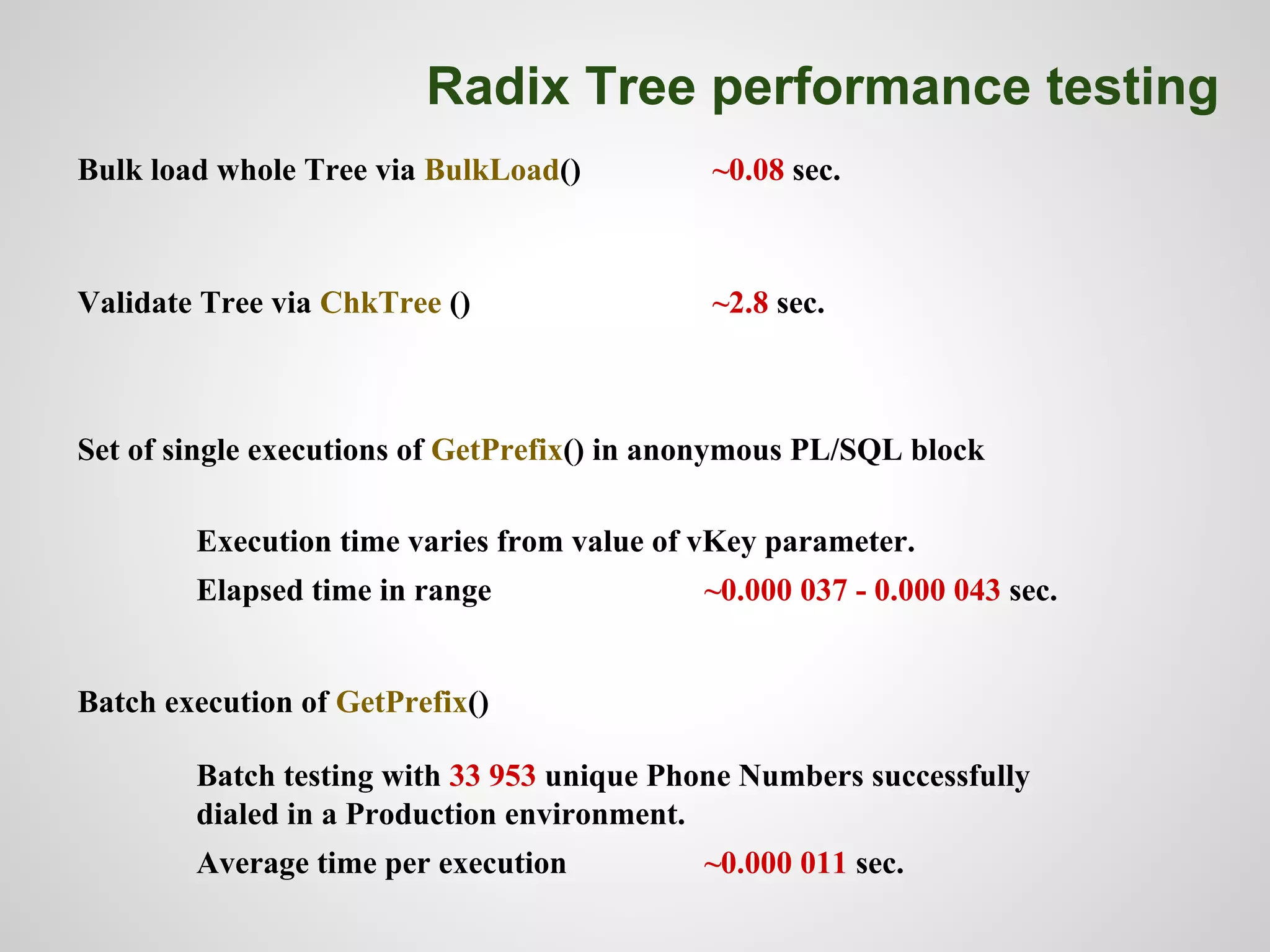 Radix Tree performance testing

Bulk load whole Tree via BulkLoad() ~0.08 sec.

Validate Tree via ChkTree () ~2.8 sec.

Set of single executions of GetPrefix() in anonymous PL/SQL block

Execution time varies from value of vKey parameter.

Elapsed time in range ~0.000 037 - 0.000 043 sec.

Batch execution of GetPrefix()

Batch testing with 33 953 unique Phone Numbers successfully dialed in a Production environment.

Average time per execution ~0.000 011 sec.